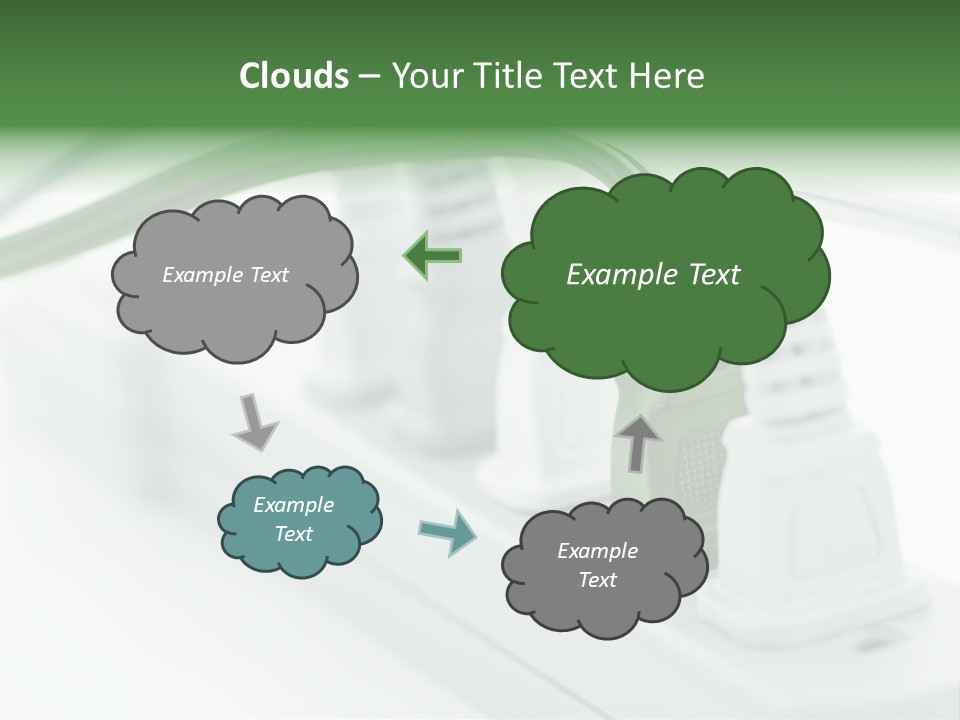 Clouds – Your Title Text Here

Example Text

Example Text

Example Text

Example Text